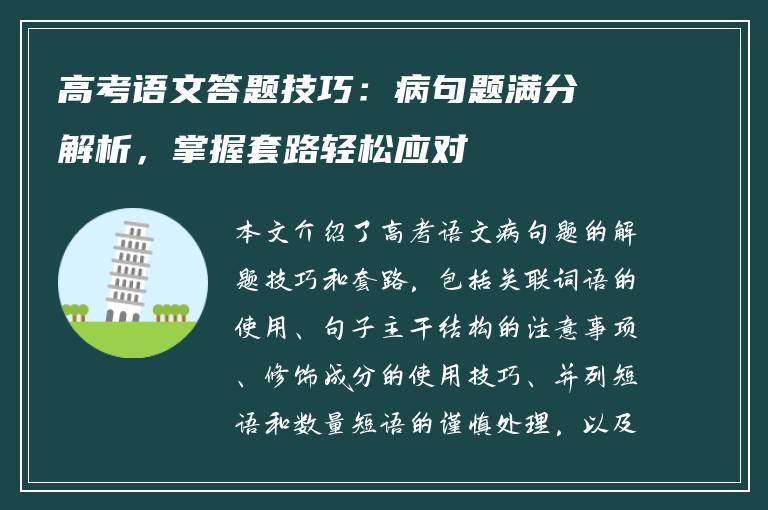 高考语文答题技巧：病句题满分解析，掌握套路轻松应对

本文介绍了高考语文病句题的解题技巧和套路，包括关联词语的使用、句子主干结构的注意事项、修饰成分的使用技巧、并列短语和数量短语的谨慎处理，以及